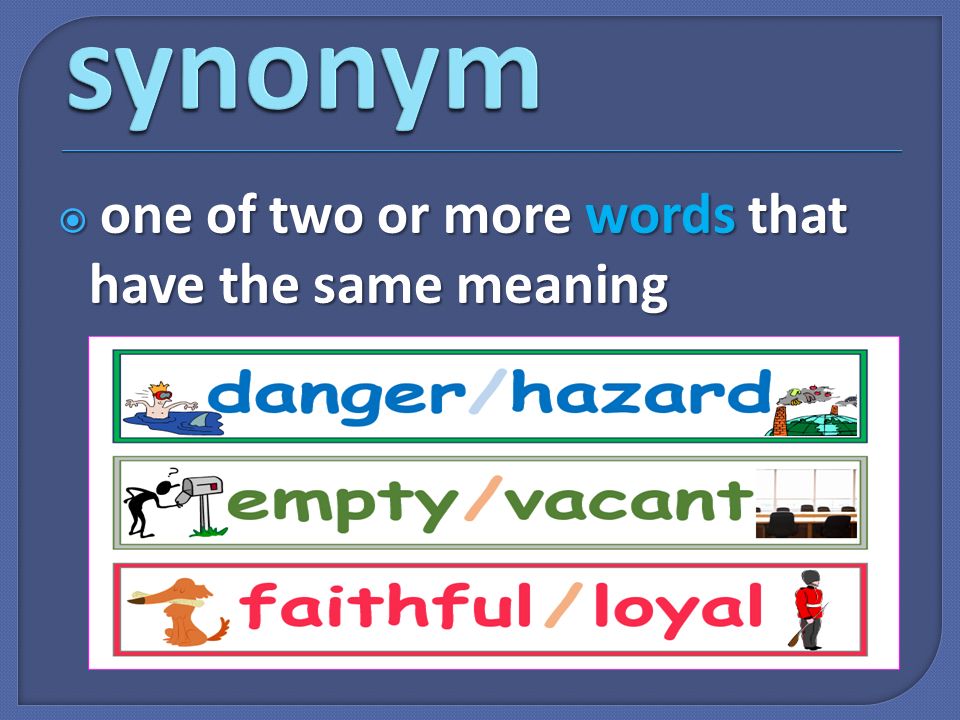 synonym

one of two or more words that have the same meaning

danger/hazard

empty/vacant

faithful/loyal